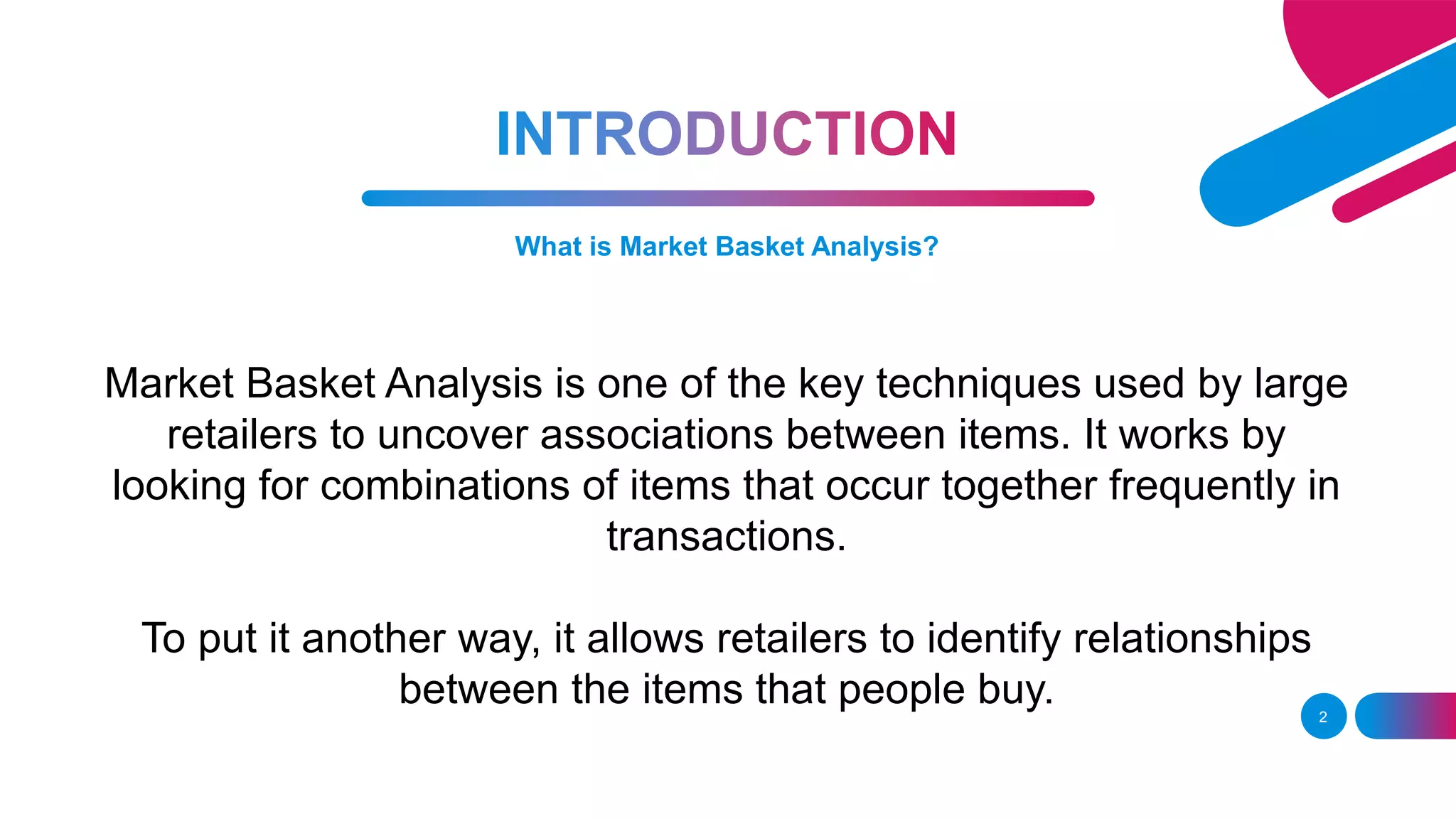 INTRODUCTION

What is Market Basket Analysis?

Market Basket Analysis is one of the key techniques used by large retailers to uncover associations between items. It works by looking for combinations of items that occur together frequently in transactions.

To put it another way, it allows retailers to identify relationships between the items that people buy.

2